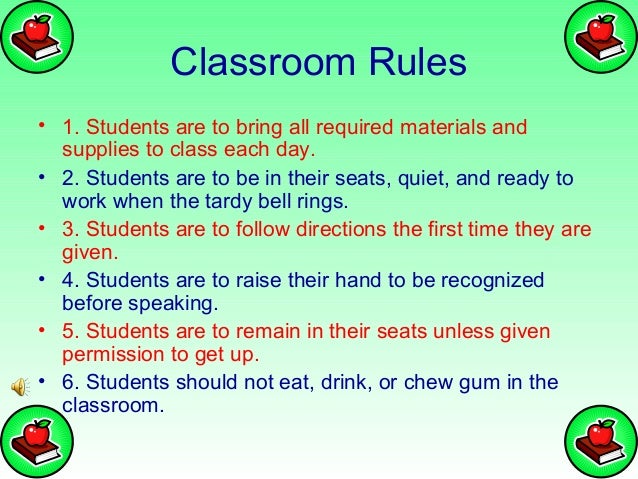 Classroom Rules

• 1. Students are to bring all required materials and supplies to class each day.

• 2. Students are to be in their seats, quiet, and ready to work when the tardy bell rings.

• 3. Students are to follow directions the first time they are given.

• 4. Students are to raise their hand to be recognized before speaking.

• 5. Students are to remain in their seats unless given permission to get up.

• 6. Students should not eat, drink, or chew gum in the classroom.